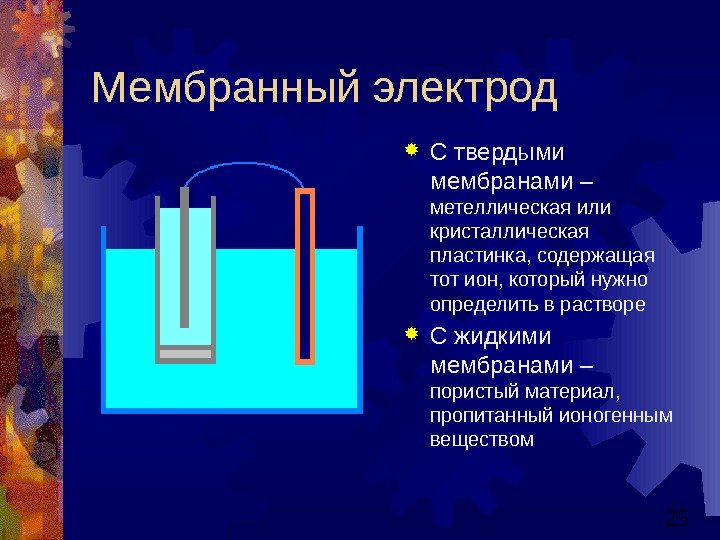 Мембранный электрод

С твердыми мембранами – метеллическая или кристаллическая пластинка, содержащая тот ион, который нужно определить в растворе

С жидкими мембранами – пористый материал, пропитанный ионогенным веществом

25